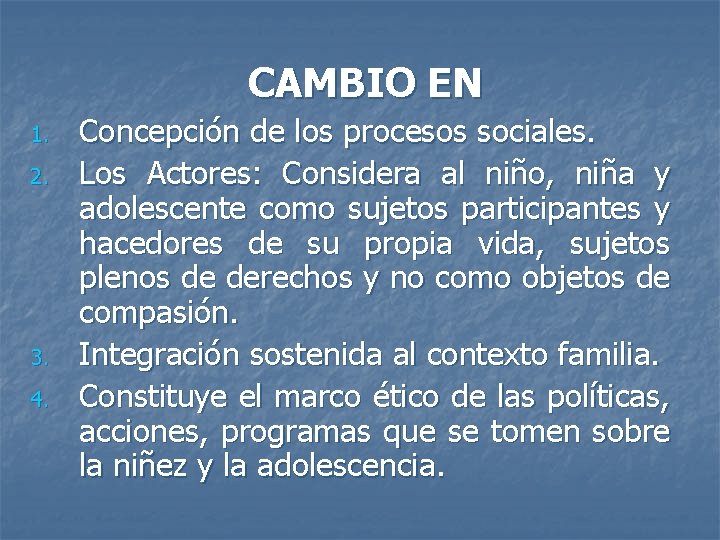 CAMBIO EN

1. Concepción de los procesos sociales.
2. Los Actores: Considera al niño, niña y adolescente como sujetos participantes y hacedores de su propia vida, sujetos plenos de derechos y no como objetos de compasión.
3. Integración sostenida al contexto familia.
4. Constituye el marco ético de las políticas, acciones, programas que se tomen sobre la niñez y la adolescencia.